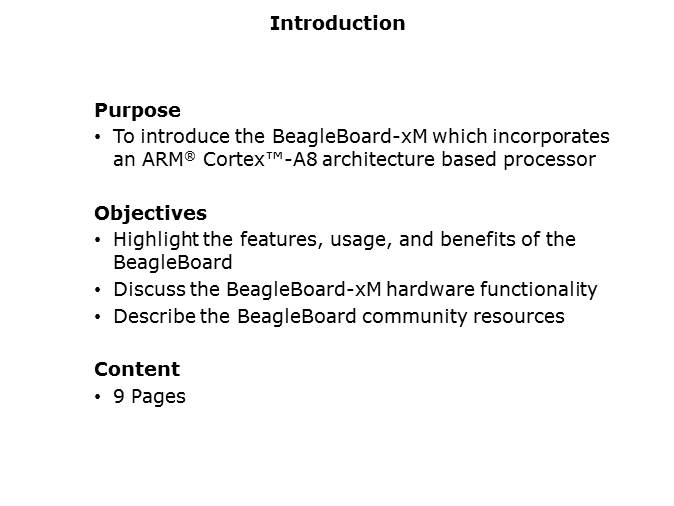 Introduction

Purpose
• To introduce the BeagleBoard-xM which incorporates an ARM® Cortex™-A8 architecture based processor

Objectives
• Highlight the features, usage, and benefits of the BeagleBoard
• Discuss the BeagleBoard-xM hardware functionality
• Describe the BeagleBoard community resources

Content
• 9 Pages